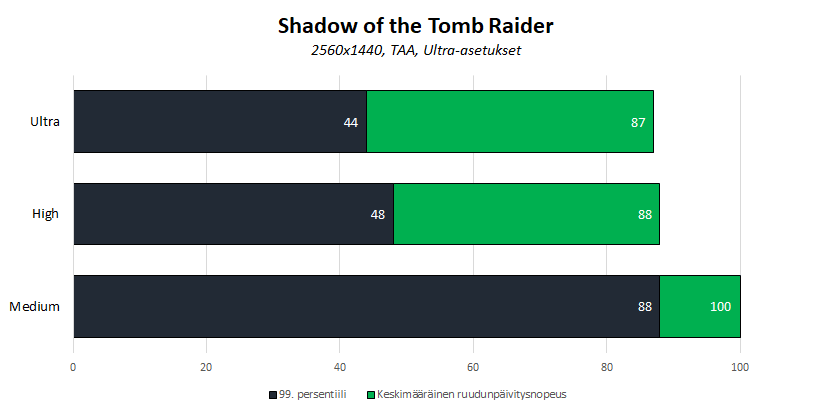 Shadow of the Tomb Raider
2560x1440, TAA, Ultra-asetukset

Ultra
44
87

High
48
88

Medium
88
100

0
20
40
60
80
100

99. persentiili
Keskimääräinen ruudunpäivitysnopeus